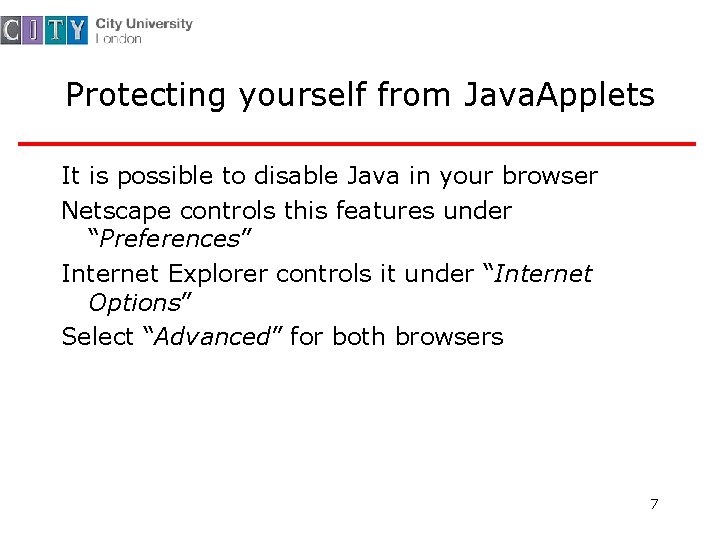 CITY City University
London

Protecting yourself from JavaApplets

It is possible to disable Java in your browser

Netscape controls this features under "Preferences"

Internet Explorer controls it under "Internet Options"

Select "Advanced" for both browsers

7